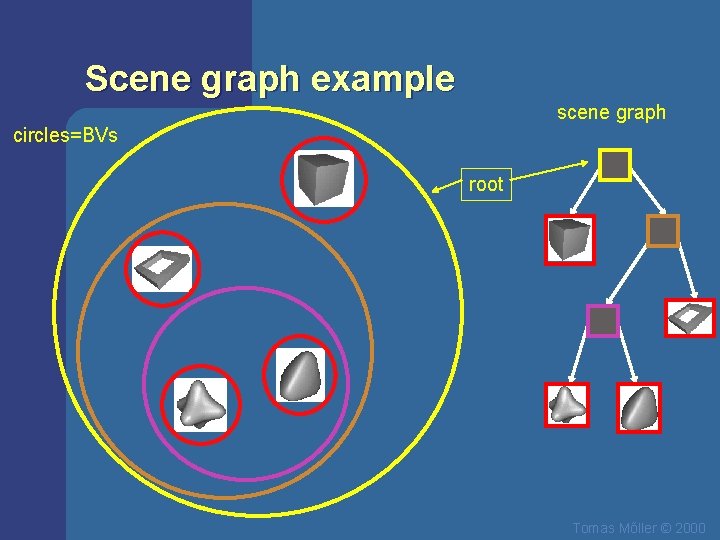 Scene graph example

circles=BVs

scene graph

root

Tomas Möller © 2000